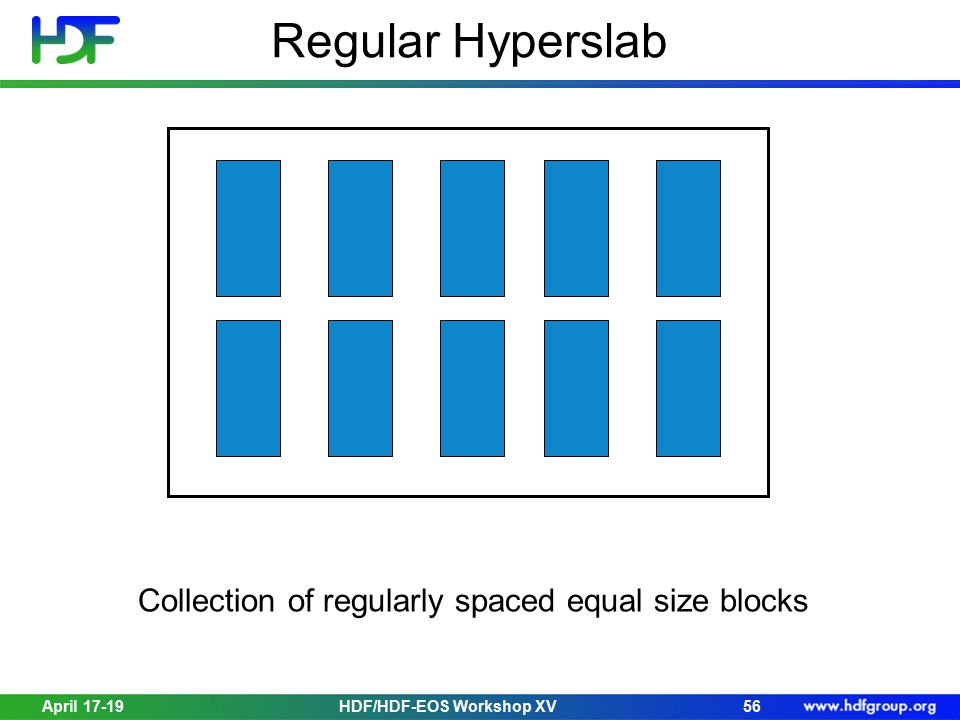 HDF

Regular Hyperslab

Collection of regularly spaced equal size blocks

April 17-19 HDF/HDF-EOS Workshop XV 56 www.hdfgroup.org